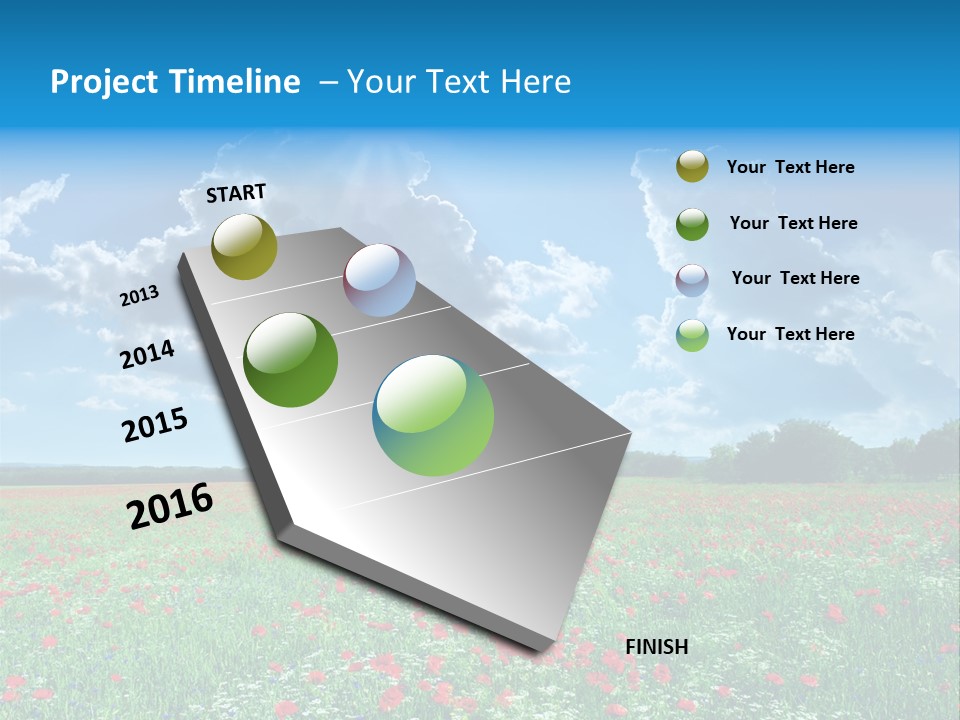 Project Timeline – Your Text Here

START

2013

2014

2015

2016

FINISH

Your Text Here

Your Text Here

Your Text Here

Your Text Here